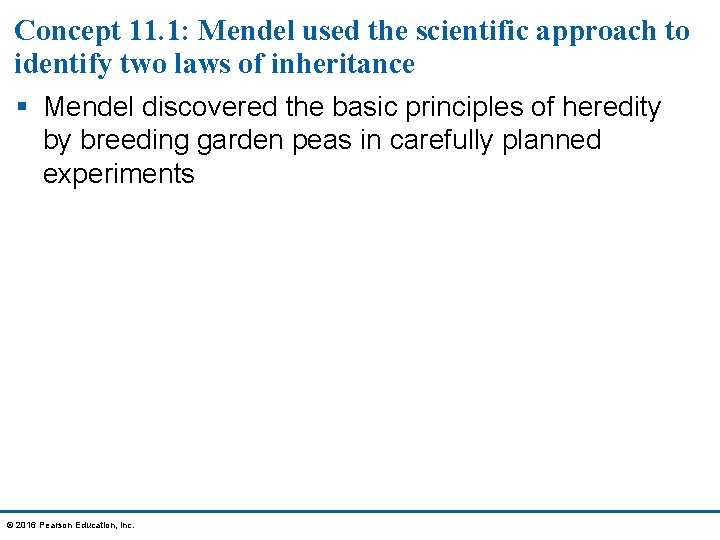 Concept 11.1: Mendel used the scientific approach to identify two laws of inheritance

▪ Mendel discovered the basic principles of heredity by breeding garden peas in carefully planned experiments

© 2016 Pearson Education, Inc.